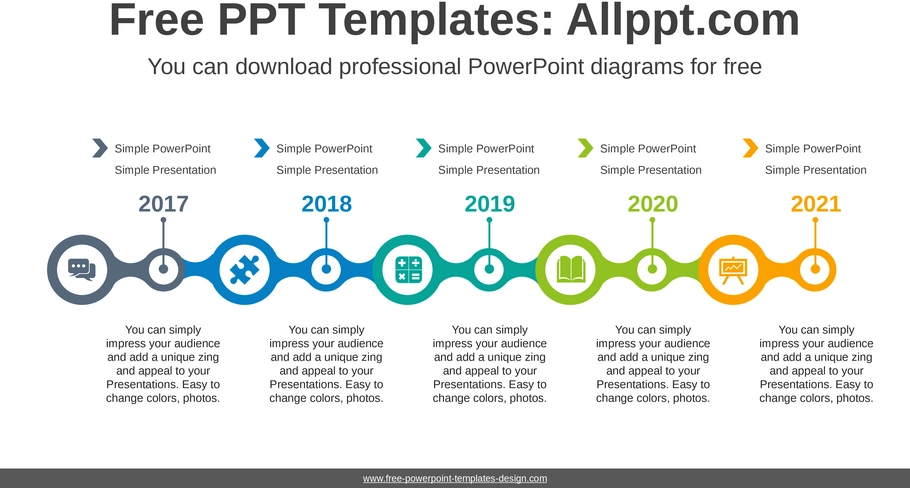 Free PPT Templates: Allppt.com

You can download professional PowerPoint diagrams for free

Simple PowerPoint
Simple Presentation

2017

You can simply impress your audience and add a unique zing and appeal to your Presentations. Easy to change colors, photos.

Simple PowerPoint
Simple Presentation

2018

You can simply impress your audience and add a unique zing and appeal to your Presentations. Easy to change colors, photos.

Simple PowerPoint
Simple Presentation

2019

You can simply impress your audience and add a unique zing and appeal to your Presentations. Easy to change colors, photos.

Simple PowerPoint
Simple Presentation

2020

You can simply impress your audience and add a unique zing and appeal to your Presentations. Easy to change colors, photos.

Simple PowerPoint
Simple Presentation

2021

You can simply impress your audience and add a unique zing and appeal to your Presentations. Easy to change colors, photos.

www.free-powerpoint-templates-design.com